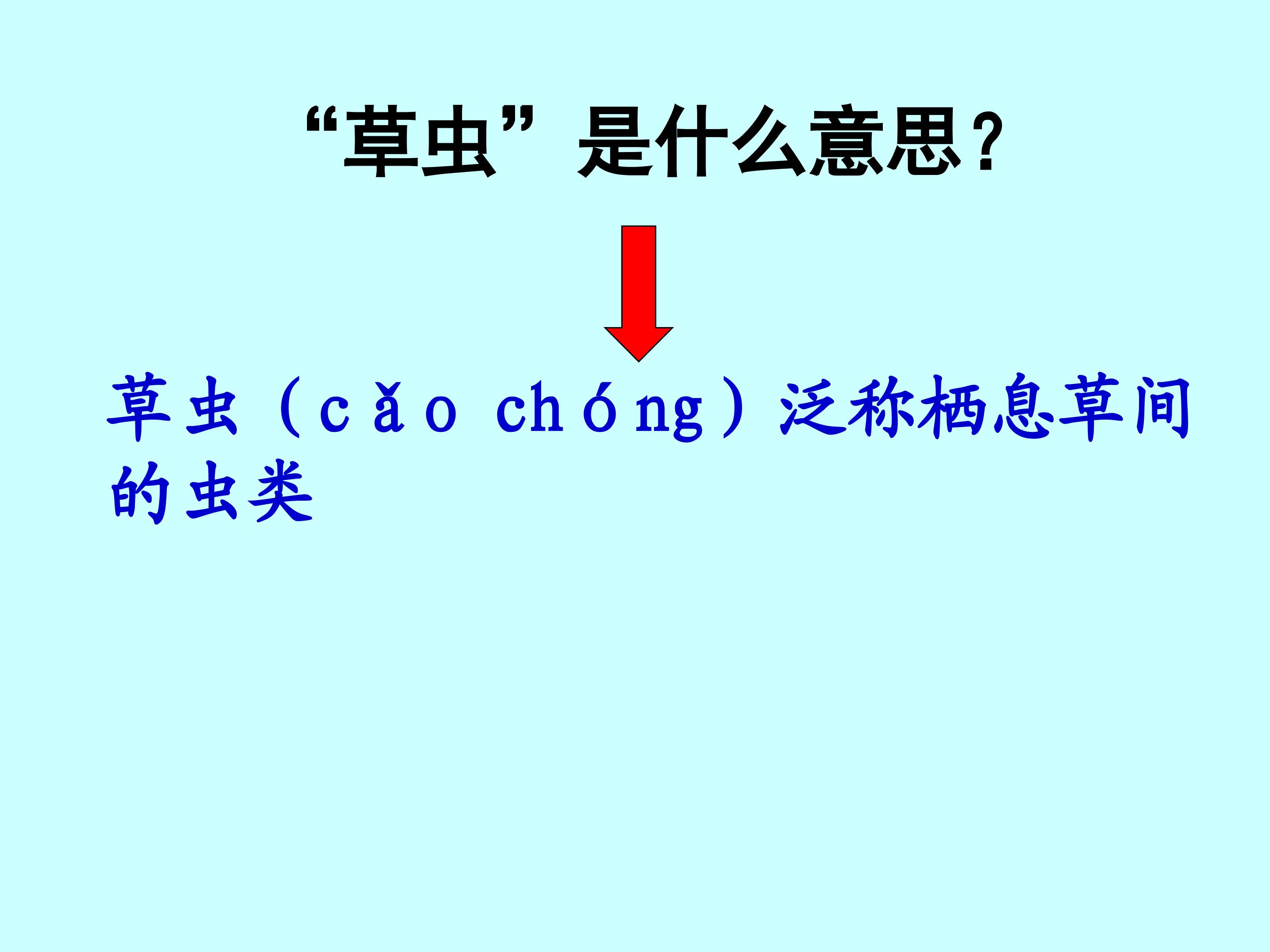 “草虫”是什么意思？

草虫（cǎo chóng）泛称栖息草间的虫类